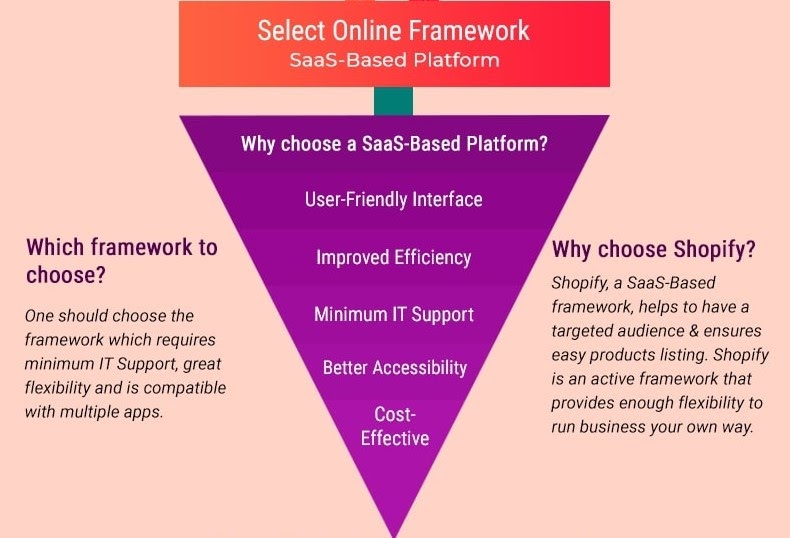 Select Online Framework
SaaS-Based Platform

Why choose a SaaS-Based Platform?

User-Friendly Interface

Improved Efficiency

Minimum IT Support

Better Accessibility

Cost-Effective

Which framework to choose?

One should choose the framework which requires minimum IT Support, great flexibility and is compatible with multiple apps.

Why choose Shopify?

Shopify, a SaaS-Based framework, helps to have a targeted audience & ensures easy products listing. Shopify is an active framework that provides enough flexibility to run business your own way.